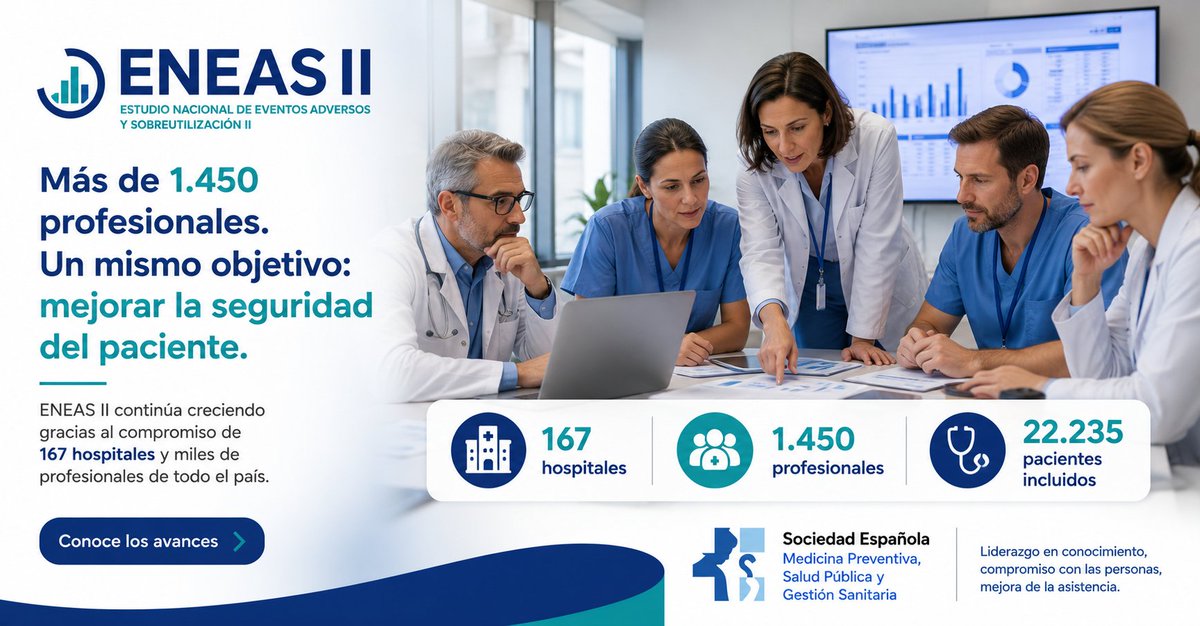 ENEAS II
ESTUDIO NACIONAL DE EVENTOS ADVERSOS Y SOBREUTILIZACIÓN II

Más de 1.450 profesionales. Un mismo objetivo: mejorar la seguridad del paciente.

ENEAS II continúa creciendo gracias al compromiso de 167 hospitales y miles de profesionales de todo el país.

Conoce los avances

167 hospitales

1.450 profesionales

22.235 pacientes incluidos

Sociedad Española Medicina Preventiva, Salud Pública y Gestión Sanitaria

Liderazgo en conocimiento, compromiso con las personas, mejora de la asistencia.